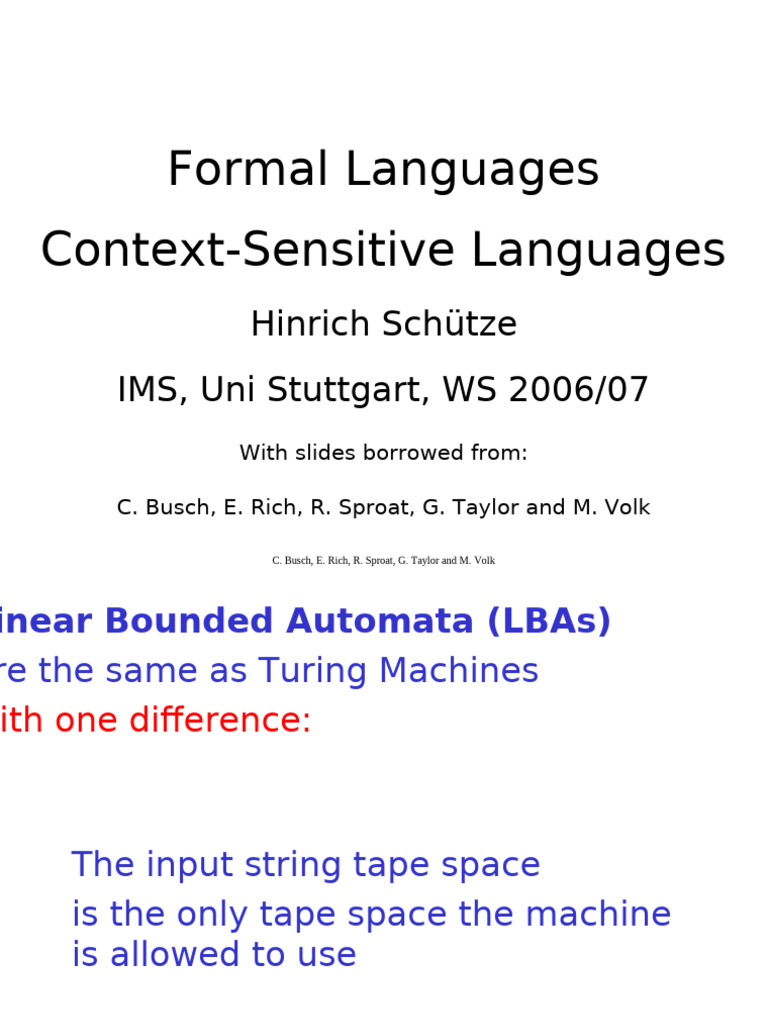 Formal Languages

Context-Sensitive Languages

Hinrich Schütze

IMS, Uni Stuttgart, WS 2006/07

With slides borrowed from:

C. Busch, E. Rich, R. Sproat, G. Taylor and M. Volk

C. Busch, E. Rich, R. Sproat, G. Taylor and M. Volk

inear Bounded Automata (LBAs)
re the same as Turing Machines
ith one difference:

The input string tape space
is the only tape space the machine is allowed to use